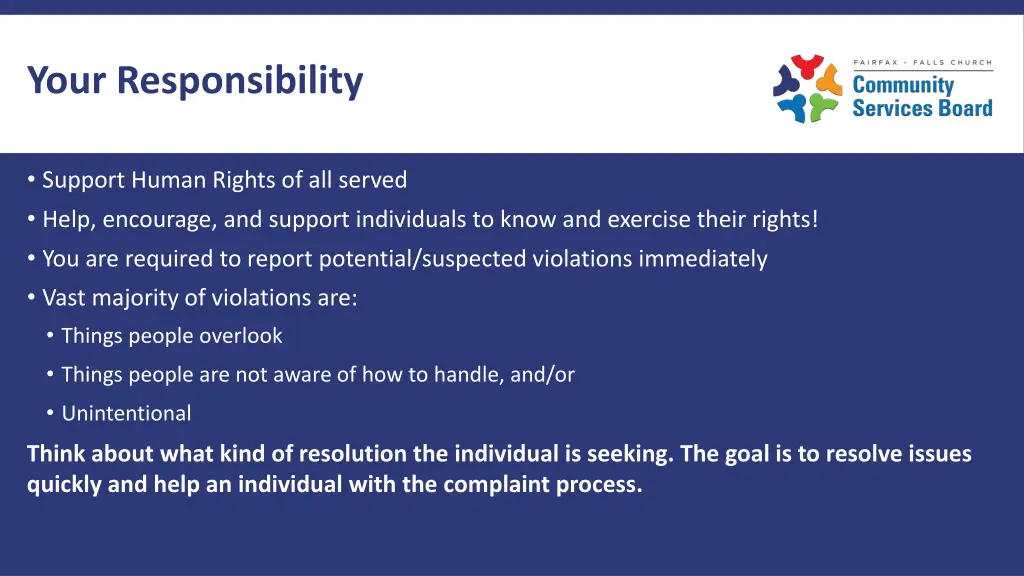 Your Responsibility

FAIRFAX - FALLS CHURCH
Community
Services Board

• Support Human Rights of all served
• Help, encourage, and support individuals to know and exercise their rights!
• You are required to report potential/suspected violations immediately
• Vast majority of violations are:
• Things people overlook
• Things people are not aware of how to handle, and/or
• Unintentional

Think about what kind of resolution the individual is seeking. The goal is to resolve issues quickly and help an individual with the complaint process.